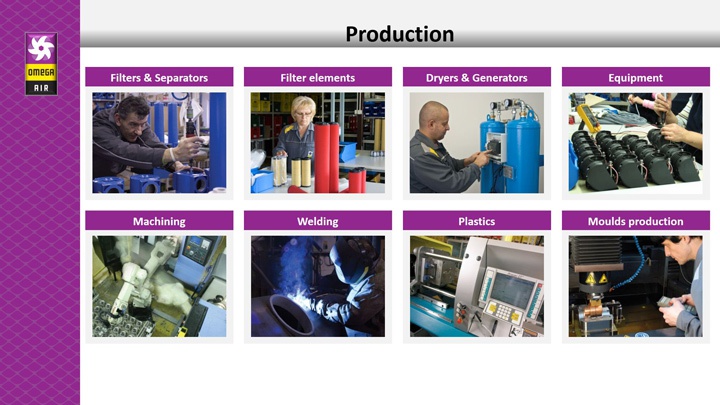 OMEGA AIR

Production

Filters & Separators

Filter elements

Dryers & Generators

Equipment

Machining

Welding

Plastics

Moulds production